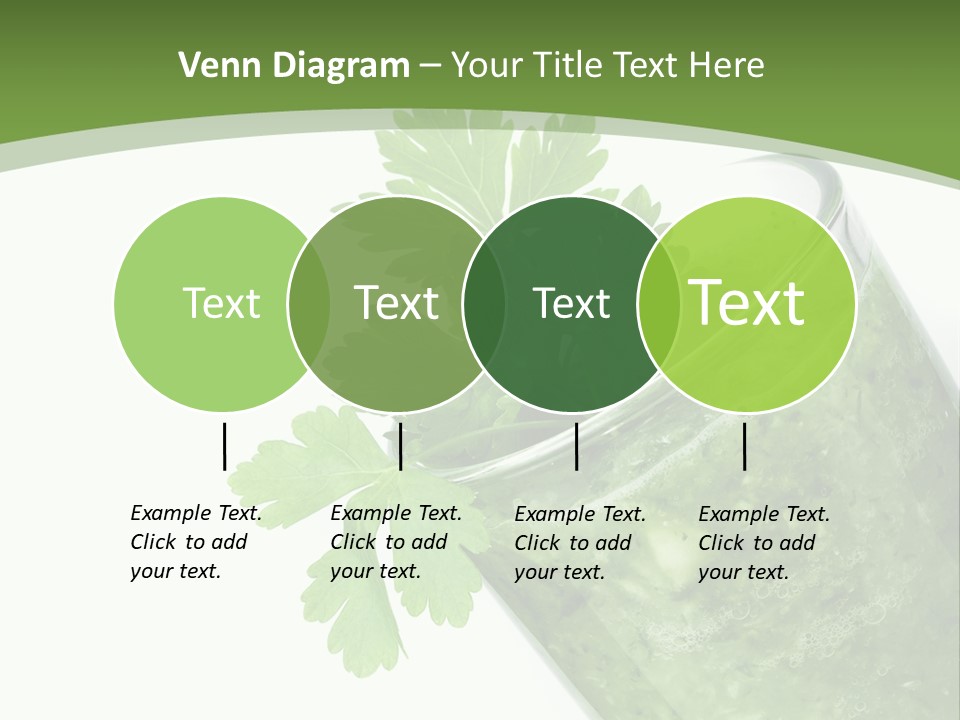 Venn Diagram – Your Title Text Here

Text

Text

Text

Text

Example Text. Click to add your text.

Example Text. Click to add your text.

Example Text. Click to add your text.

Example Text. Click to add your text.